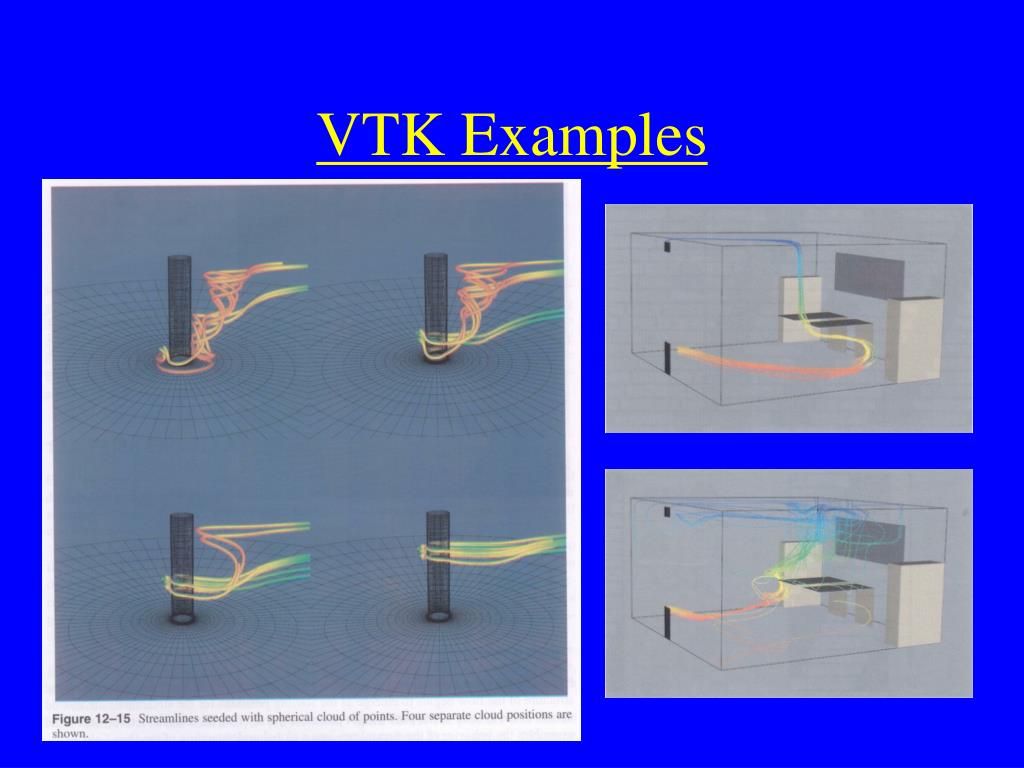 VTK Examples

Figure 12–15 Streamlines seeded with spherical cloud of points. Four separate cloud positions are shown.